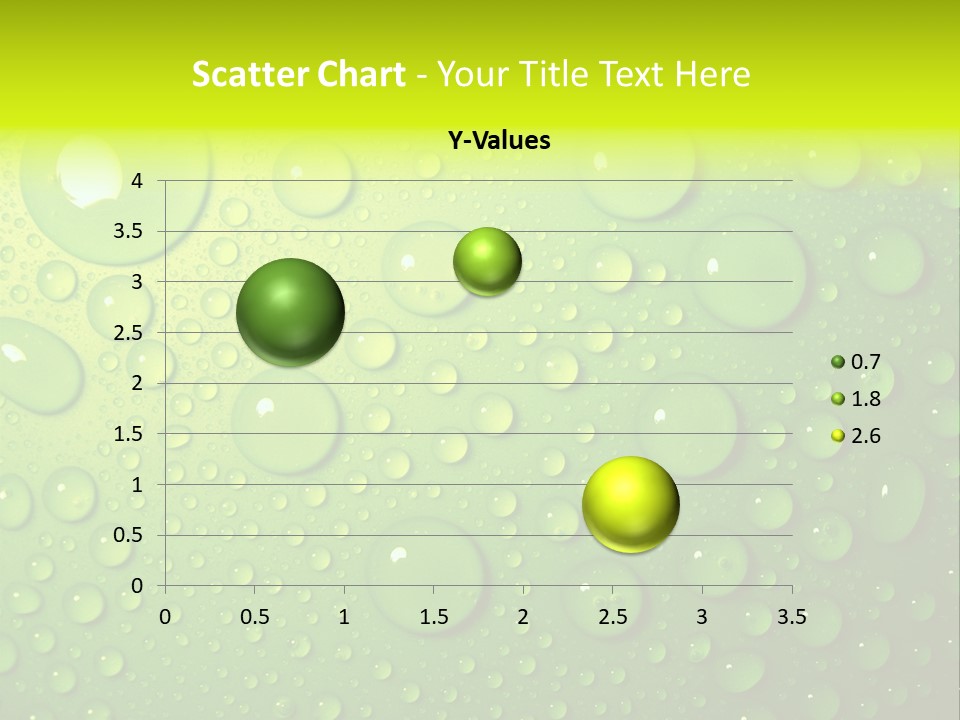 Scatter Chart - Your Title Text Here

Y-Values

4
3.5
3
2.5
2
1.5
1
0.5
0

0 0.5 1 1.5 2 2.5 3 3.5

0.7
1.8
2.6